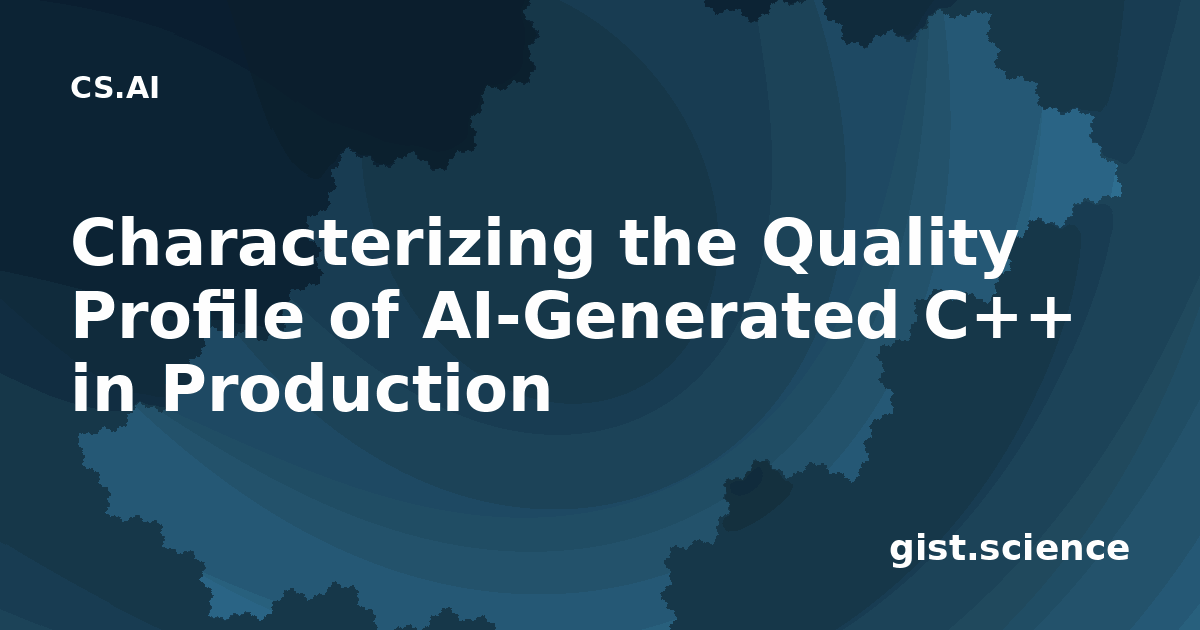 CS.AI

Characterizing the Quality Profile of AI-Generated C++ in Production

gist.science